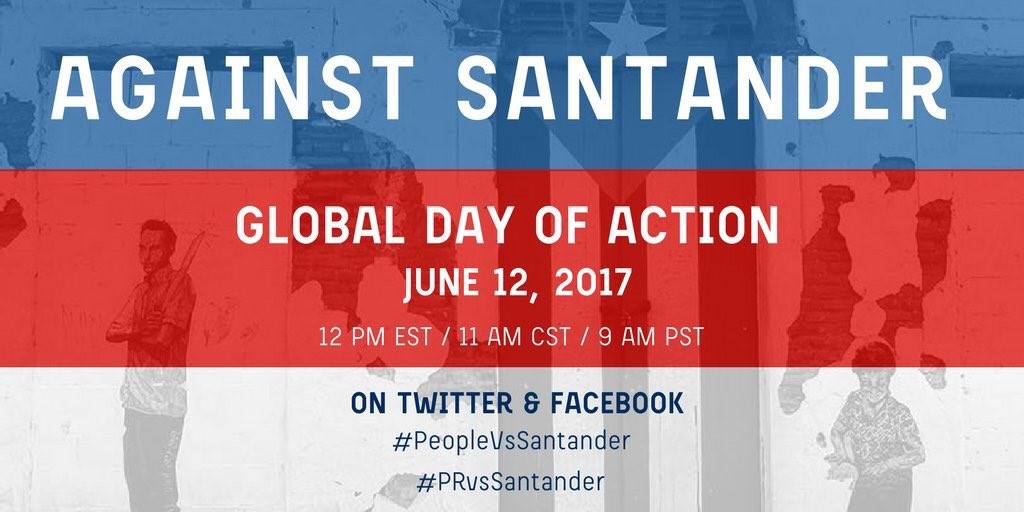 AGAINST SANTANDER

GLOBAL DAY OF ACTION

JUNE 12, 2017

12 PM EST / 11 AM CST / 9 AM PST

ON TWITTER & FACEBOOK

#PeopleVsSantander

#PRvsSantander